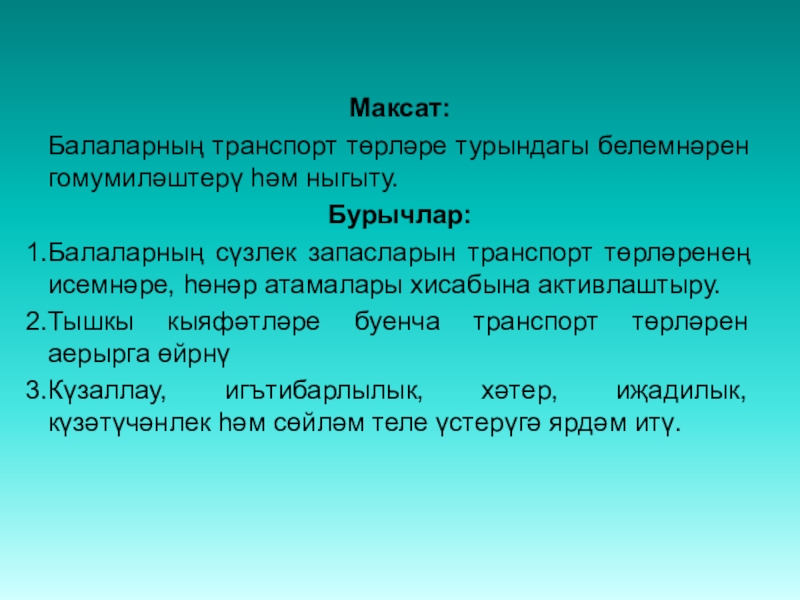 Максат:

Балаларның транспорт төрләре турындагы белемнәрен гомумиләштерү һәм ныгыту.

Бурычлар:

1.Балаларның сүзлек запасларын транспорт төрләренең исемнәре, һөнәр атамалары хисабына активлаштыру.

2.Тышкы кыяфәтләре буенча транспорт төрләрен аерырга өйрнү

3.Күзаллау, игътибарлылык, хәтер, иҗадилык, күзәтүчәнлек һәм сөйләм теле үстерүгә ярдәм итү.